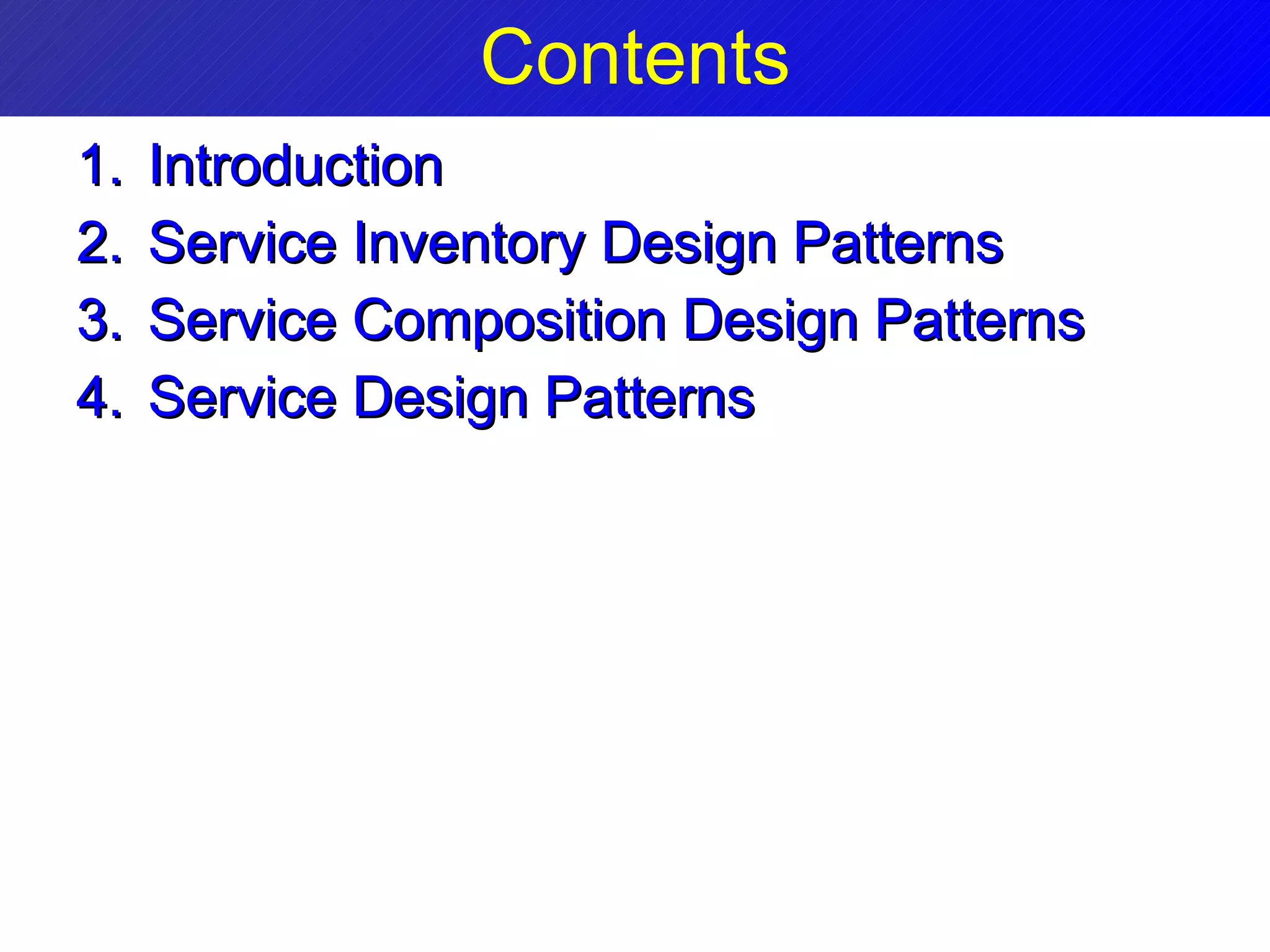 Contents

1. Introduction
2. Service Inventory Design Patterns
3. Service Composition Design Patterns
4. Service Design Patterns